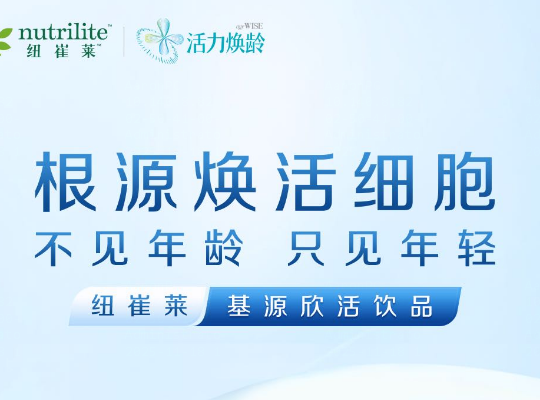 nutrilite™
纽崔莱™

ageWISE
活力焕龄

根源焕活细胞
不见年龄 只见年轻

纽崔莱 基源欣活饮品